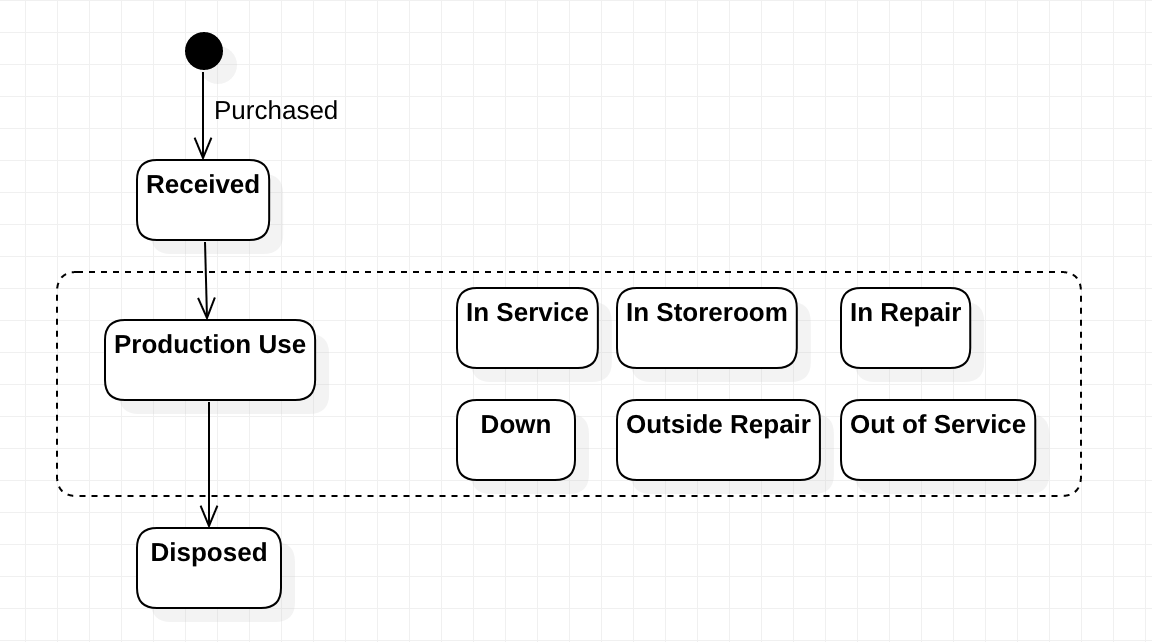 Purchased

Received

Production Use

In Service

In Storeroom

In Repair

Down

Outside Repair

Out of Service

Disposed